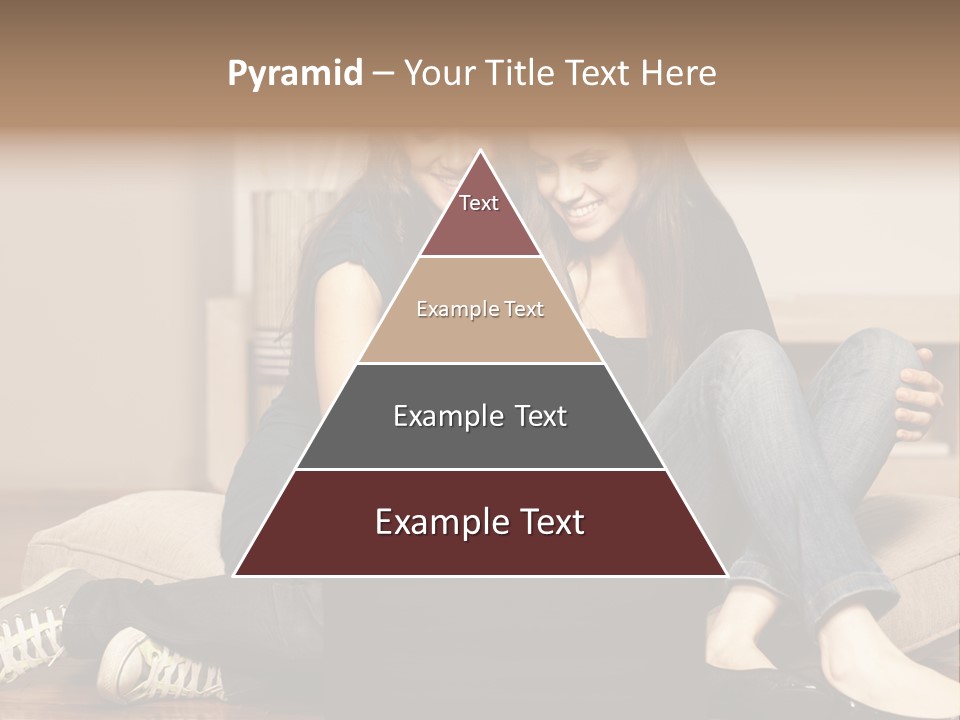 Pyramid – Your Title Text Here

Text

Example Text

Example Text

Example Text